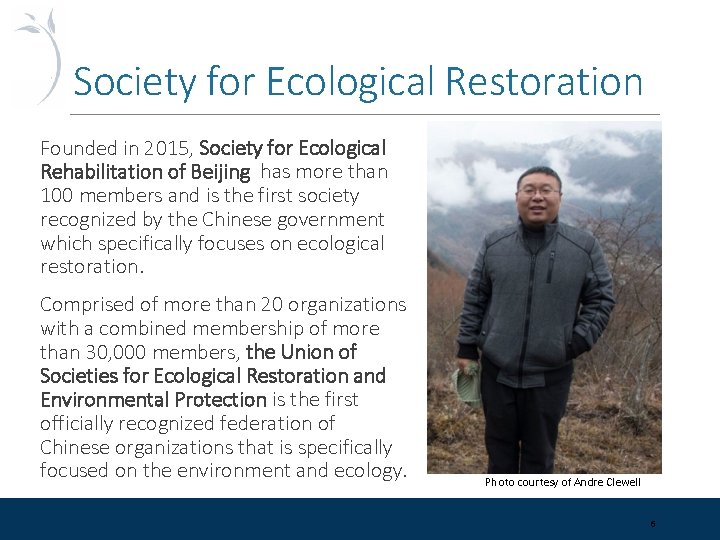 Society for Ecological Restoration

Founded in 2015, Society for Ecological Rehabilitation of Beijing has more than 100 members and is the first society recognized by the Chinese government which specifically focuses on ecological restoration.

Comprised of more than 20 organizations with a combined membership of more than 30,000 members, the Union of Societies for Ecological Restoration and Environmental Protection is the first officially recognized federation of Chinese organizations that is specifically focused on the environment and ecology.

Photo courtesy of Andre Clewell

6